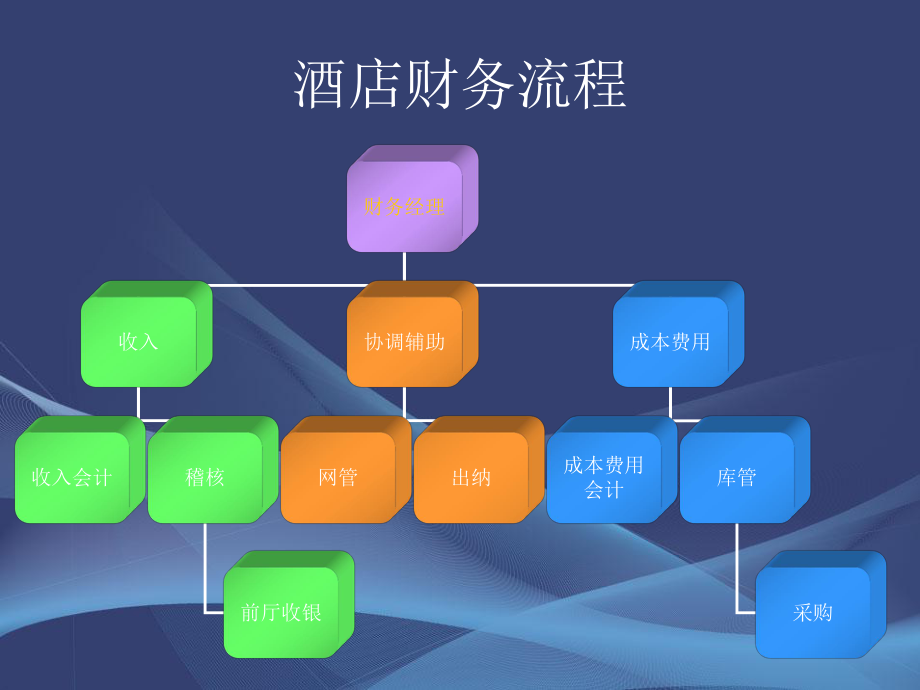 酒店财务流程

财务经理

收入

协调辅助

成本费用

收入会计

稽核

网管

出纳

成本费用会计

库管

前厅收银

采购